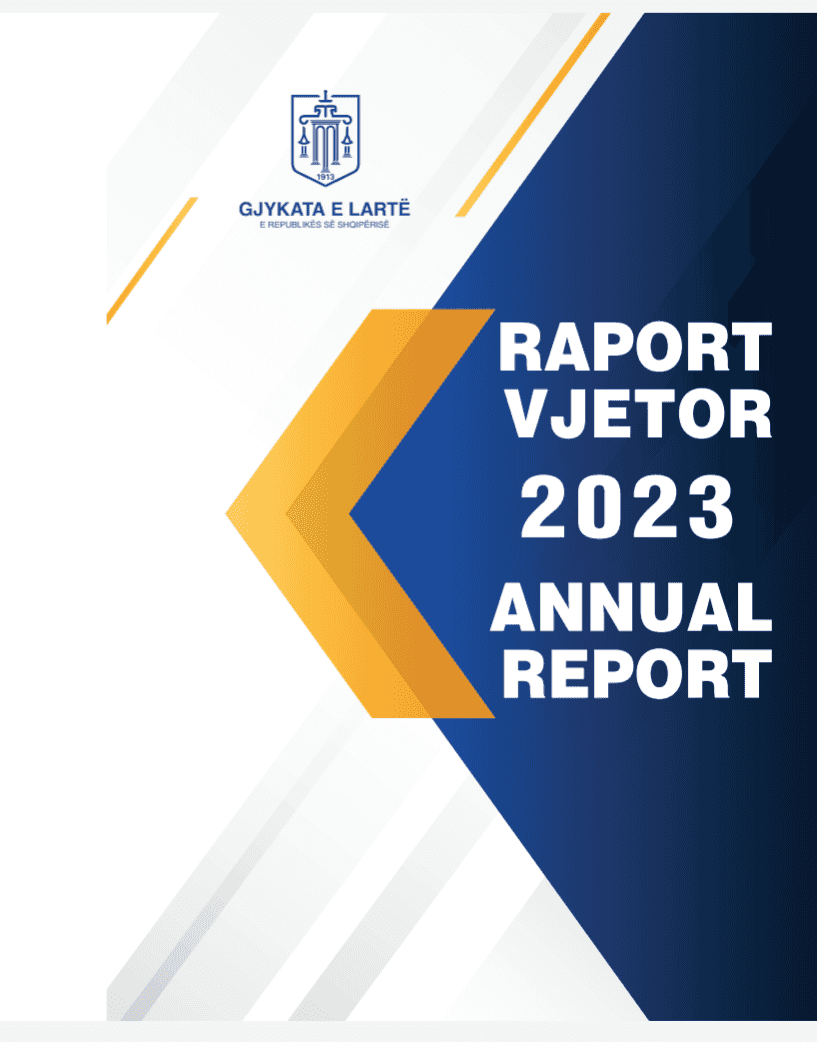 1913

GJYKATA E LARTË
E REPUBLIKËS SË SHQIPËRISË

RAPORT VJETOR
2023
ANNUAL REPORT